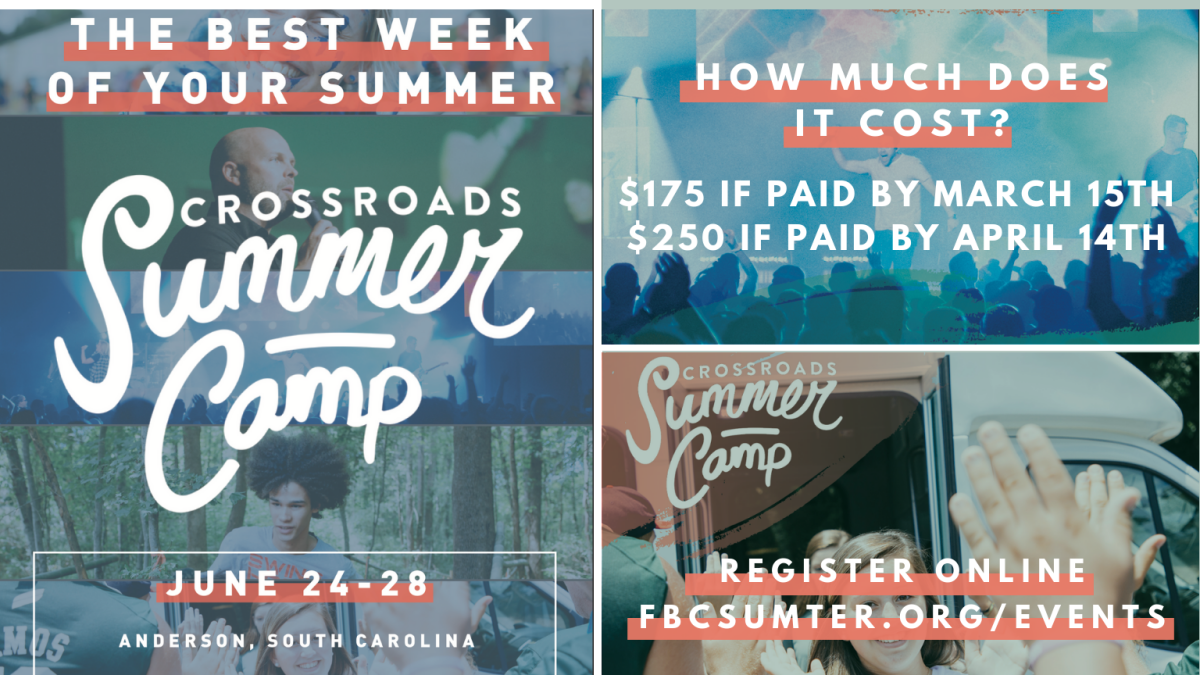 THE BEST WEEK OF YOUR SUMMER

CROSSROADS
Summer Camp

JUNE 24-28
ANDERSON, SOUTH CAROLINA

HOW MUCH DOES IT COST?

$175 IF PAID BY MARCH 15TH
$250 IF PAID BY APRIL 14TH

CROSSROADS
Summer Camp

REGISTER ONLINE
FBCSUMTER.ORG/EVENTS